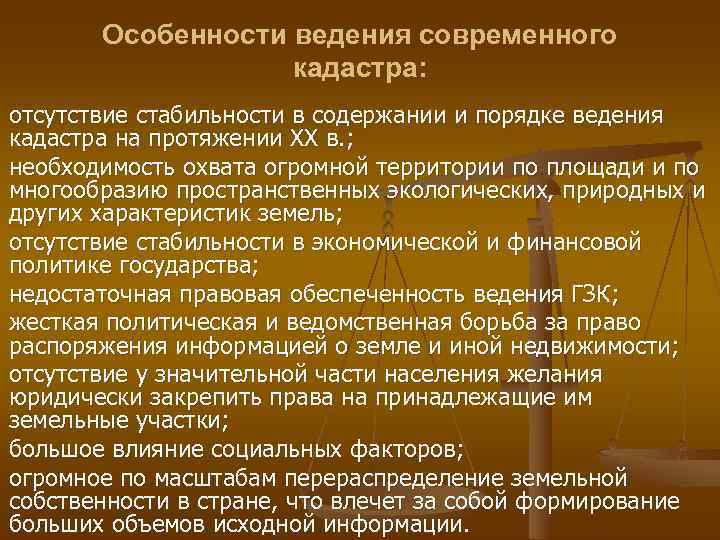 Особенности ведения современного кадастра:

отсутствие стабильности в содержании и порядке ведения кадастра на протяжении XX в.;

необходимость охвата огромной территории по площади и по многообразию пространственных экологических, природных и других характеристик земель;

отсутствие стабильности в экономической и финансовой политике государства;

недостаточная правовая обеспеченность ведения ГЗК;

жесткая политическая и ведомственная борьба за право распоряжения информацией о земле и иной недвижимости;

отсутствие у значительной части населения желания юридически закрепить права на принадлежащие им земельные участки;

большое влияние социальных факторов;

огромное по масштабам перераспределение земельной собственности в стране, что влечет за собой формирование больших объемов исходной информации.